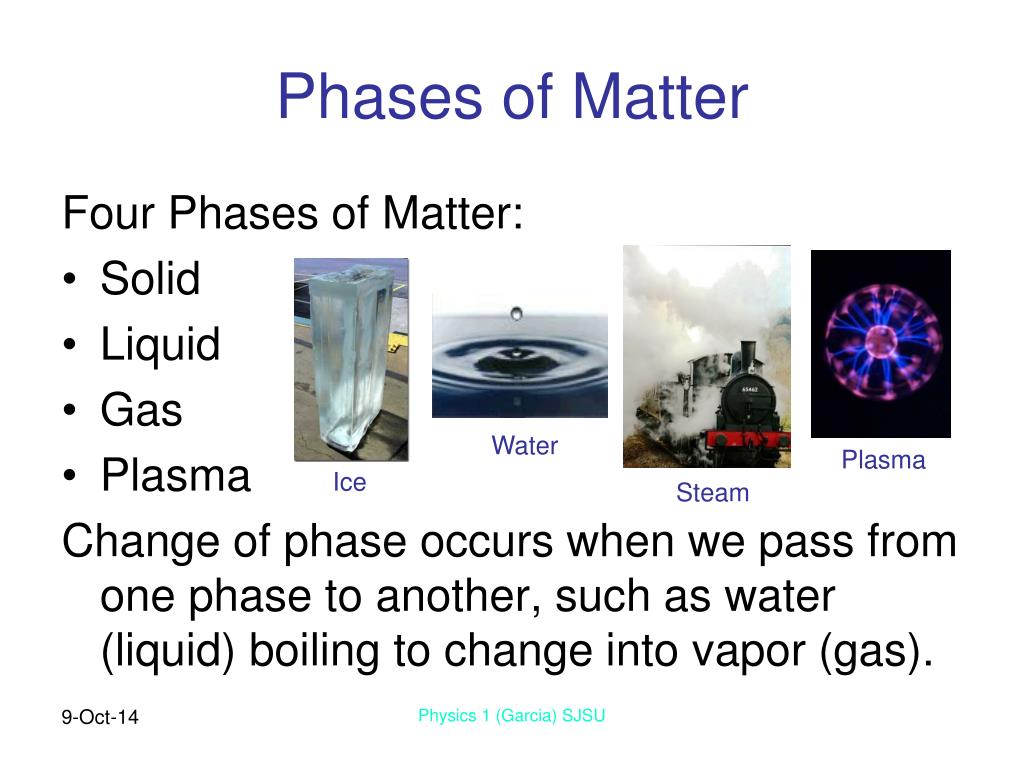 Phases of Matter

Four Phases of Matter:
• Solid
• Liquid
• Gas
• Plasma

Ice

Water

65462

Steam

Plasma

Change of phase occurs when we pass from one phase to another, such as water (liquid) boiling to change into vapor (gas).

9-Oct-14

Physics 1 (Garcia) SJSU